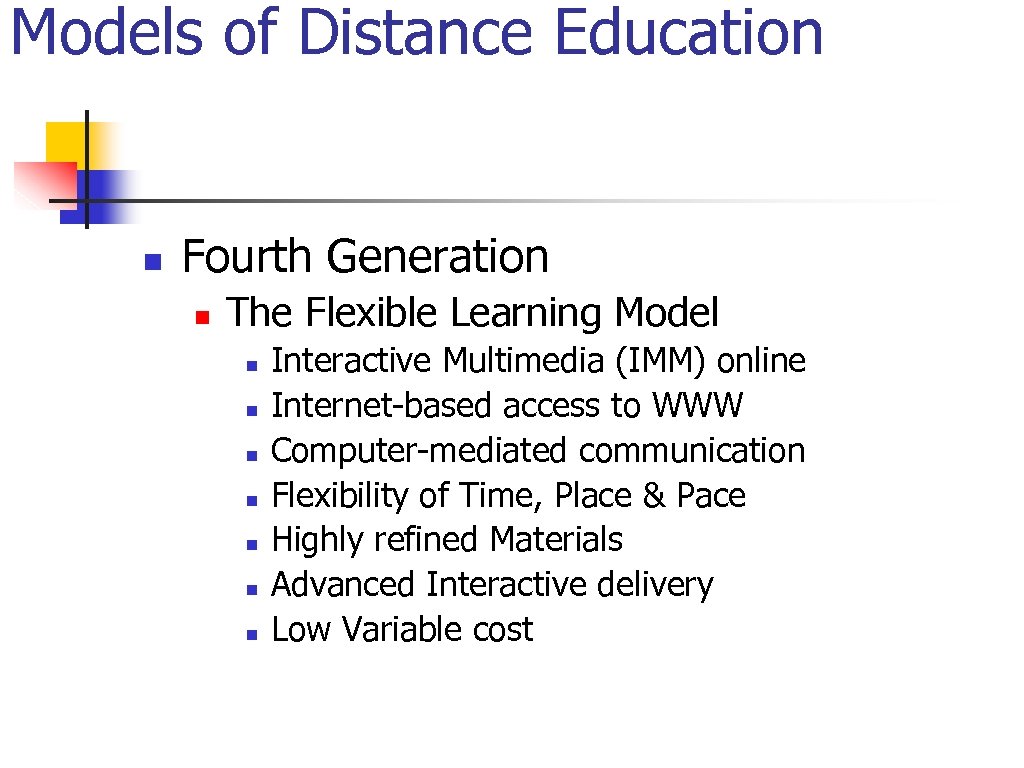 Models of Distance Education

Fourth Generation

The Flexible Learning Model

Interactive Multimedia (IMM) online
Internet-based access to WWW
Computer-mediated communication
Flexibility of Time, Place & Pace
Highly refined Materials
Advanced Interactive delivery
Low Variable cost